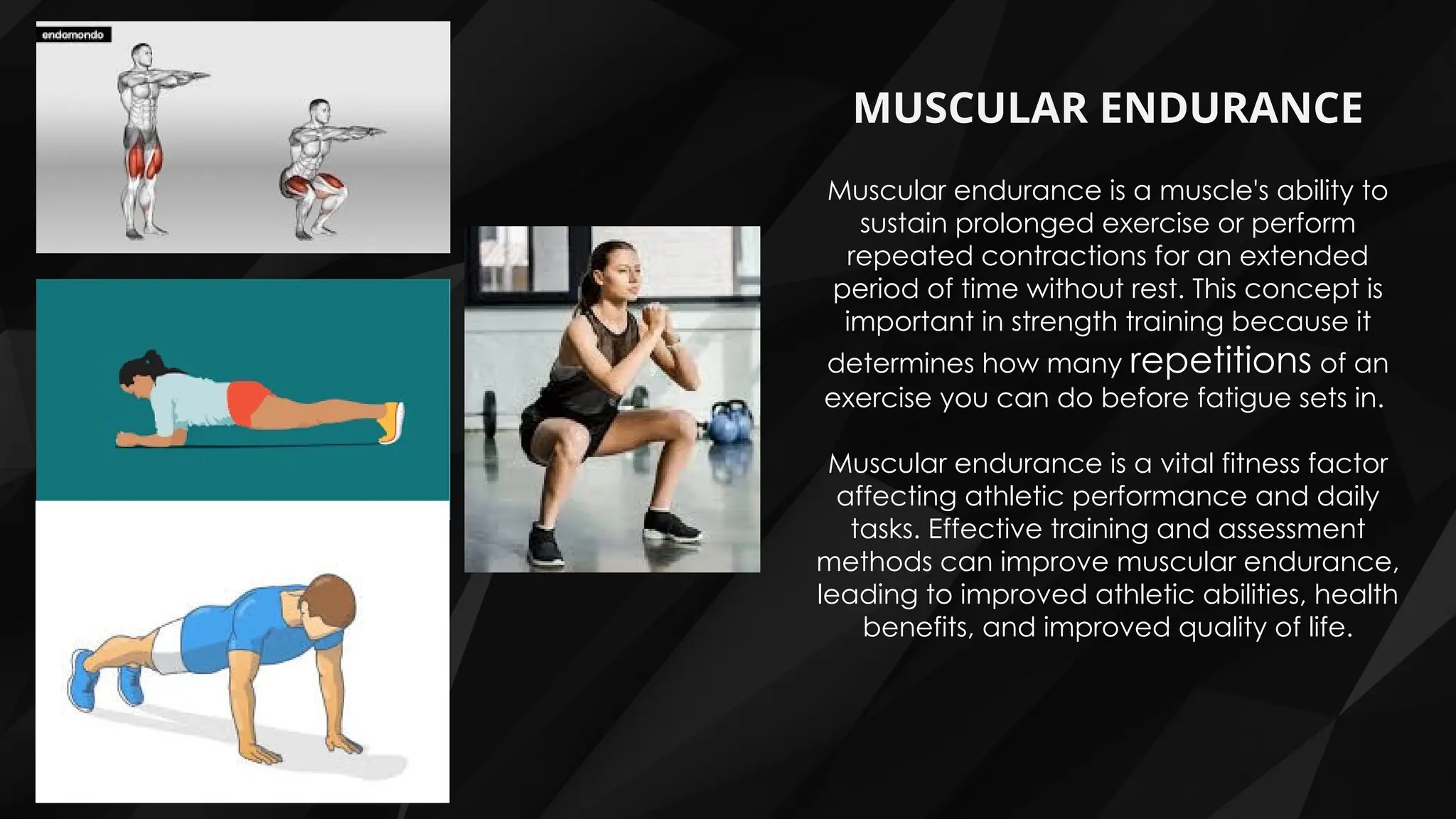 endomondo

MUSCULAR ENDURANCE

Muscular endurance is a muscle's ability to sustain prolonged exercise or perform repeated contractions for an extended period of time without rest. This concept is important in strength training because it determines how many repetitions of an exercise you can do before fatigue sets in.

Muscular endurance is a vital fitness factor affecting athletic performance and daily tasks. Effective training and assessment methods can improve muscular endurance, leading to improved athletic abilities, health benefits, and improved quality of life.